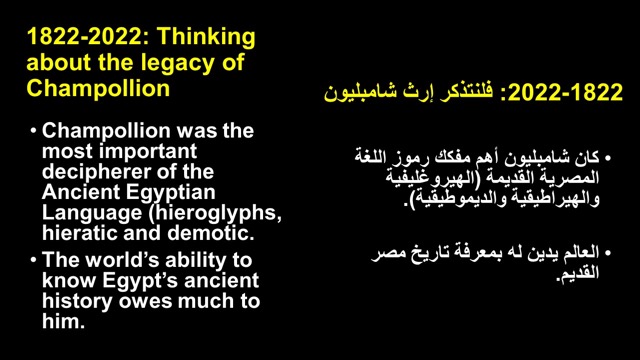 1822-2022: Thinking about the legacy of Champollion

• Champollion was the most important decipherer of the Ancient Egyptian Language (hieroglyphs, hieratic and demotic.

• The world's ability to know Egypt's ancient history owes much to him.

2022-1822: فلنتذكر إرث شامبليون

• كان شامبليون أهم مفكك رموز اللغة المصرية القديمة (الهيروغليفية والهيراطيقية والديموطيقية).

• العالم يدين له بمعرفة تاريخ مصر القديم.